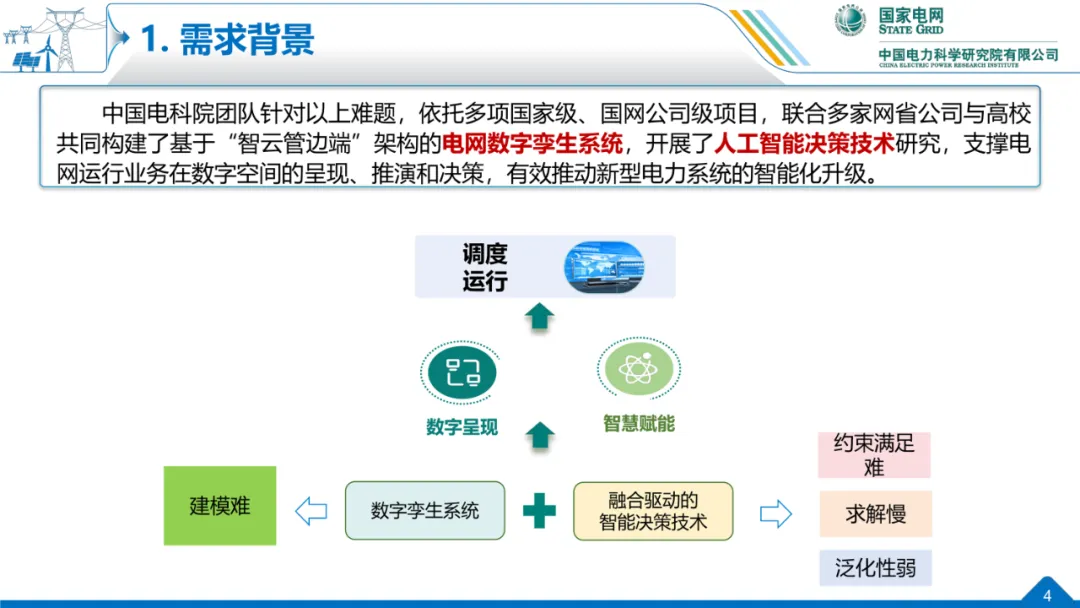 1. 需求背景

国家电网
STATE GRID
中国电力科学研究院有限公司
CHINA ELECTRIC POWER RESEARCH INSTITUTE

中国电科院团队针对以上难题，依托多项国家级、国网公司级项目，联合多家网省公司与高校共同构建了基于“智云管边端”架构的电网数字孪生系统，开展了人工智能决策技术研究，支撑电网运行业务在数字空间的呈现、推演和决策，有效推动新型电力系统的智能化升级。

调度运行

数字呈现

智慧赋能

建模难

数字孪生系统

融合驱动的智能决策技术

约束满足难

求解慢

泛化性弱

4